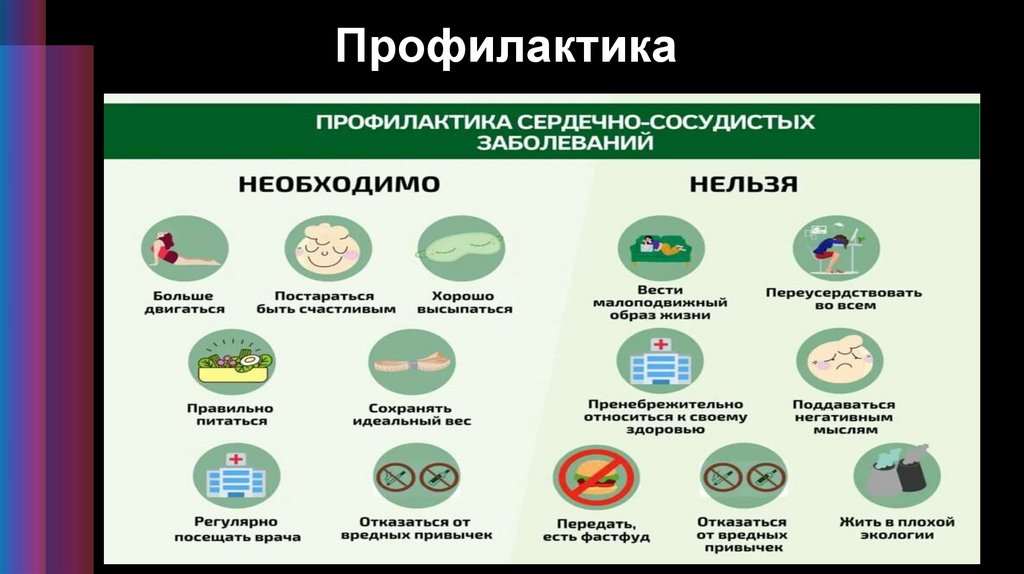 Профилактика

ПРОФИЛАКТИКА СЕРДЕЧНО-СОСУДИСТЫХ ЗАБОЛЕВАНИЙ

НЕОБХОДИМО

Больше двигаться

Постараться быть счастливым

Хорошо высыпаться

Правильно питаться

Сохранять идеальный вес

Регулярно посещать врача

Отказаться от вредных привычек

НЕЛЬЗЯ

Вести малоподвижный образ жизни

Переусердствовать во всем

Пренебрежительно относиться к своему здоровью

Поддаваться негативным мыслям

Передать, есть фастфуд

Отказаться от вредных привычек

Жить в плохой экологии